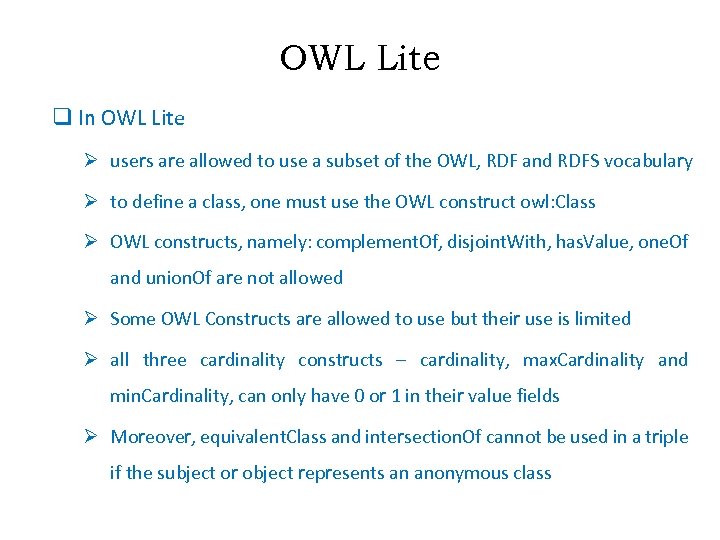 OWL Lite

❑ In OWL Lite

➢ users are allowed to use a subset of the OWL, RDF and RDFS vocabulary

➢ to define a class, one must use the OWL construct owl:Class

➢ OWL constructs, namely: complementOf, disjointWith, hasValue, oneOf and unionOf are not allowed

➢ Some OWL Constructs are allowed to use but their use is limited

➢ all three cardinality constructs – cardinality, maxCardinality and minCardinality, can only have 0 or 1 in their value fields

➢ Moreover, equivalentClass and intersectionOf cannot be used in a triple if the subject or object represents an anonymous class